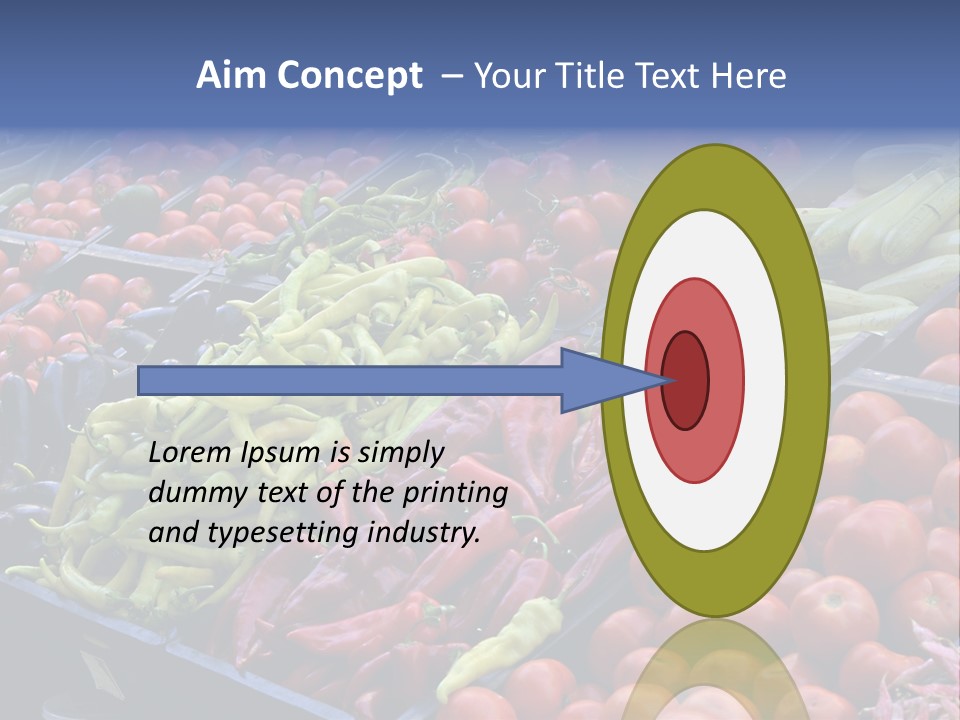 Aim Concept – Your Title Text Here

Lorem Ipsum is simply dummy text of the printing and typesetting industry.